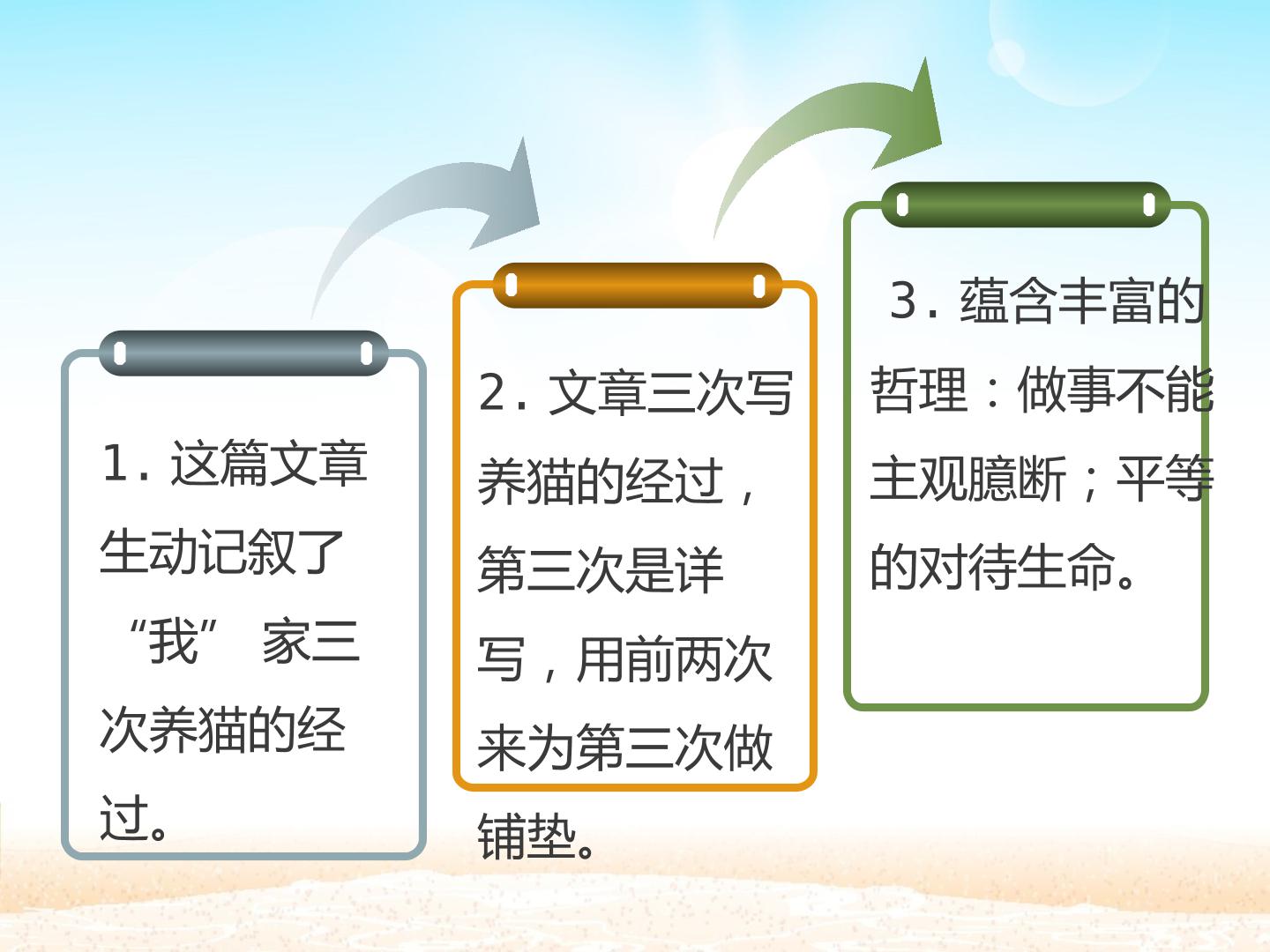 1.这篇文章生动记叙了“我”家三次养猫的经过。

2.文章三次写养猫的经过，第三次是详写，用前两次来为第三次做铺垫。

3.蕴含丰富的哲理：做事不能主观臆断；平等的对待生命。